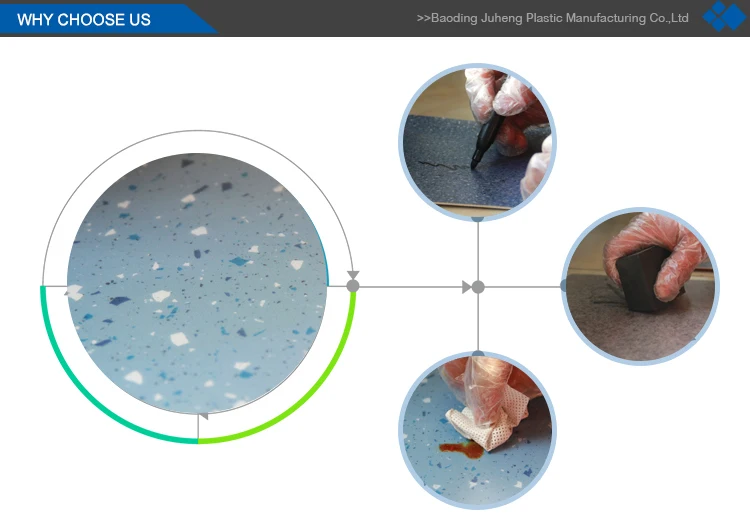 WHY CHOOSE US

>>Baoding Juheng Plastic Manufacturing Co.,Ltd